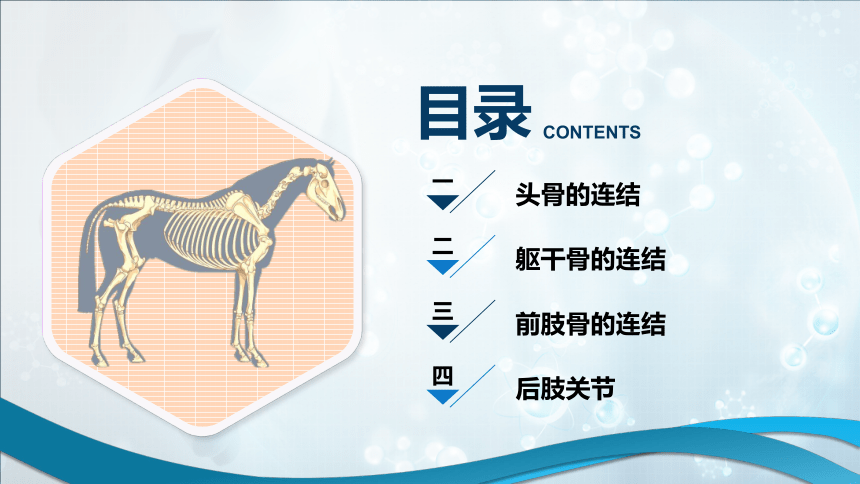 目录 CONTENTS

一 头骨的连结

二 躯干骨的连结

三 前肢骨的连结

四 后肢关节